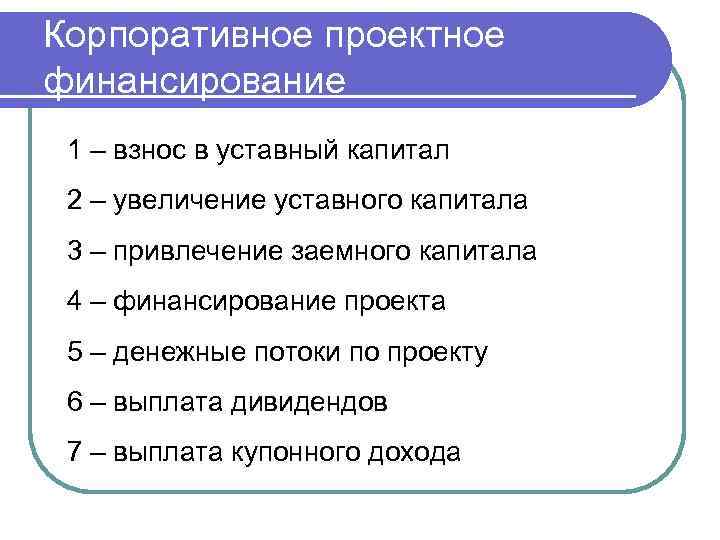 Корпоративное проектное финансирование

1 – взнос в уставный капитал

2 – увеличение уставного капитала

3 – привлечение заемного капитала

4 – финансирование проекта

5 – денежные потоки по проекту

6 – выплата дивидендов

7 – выплата купонного дохода